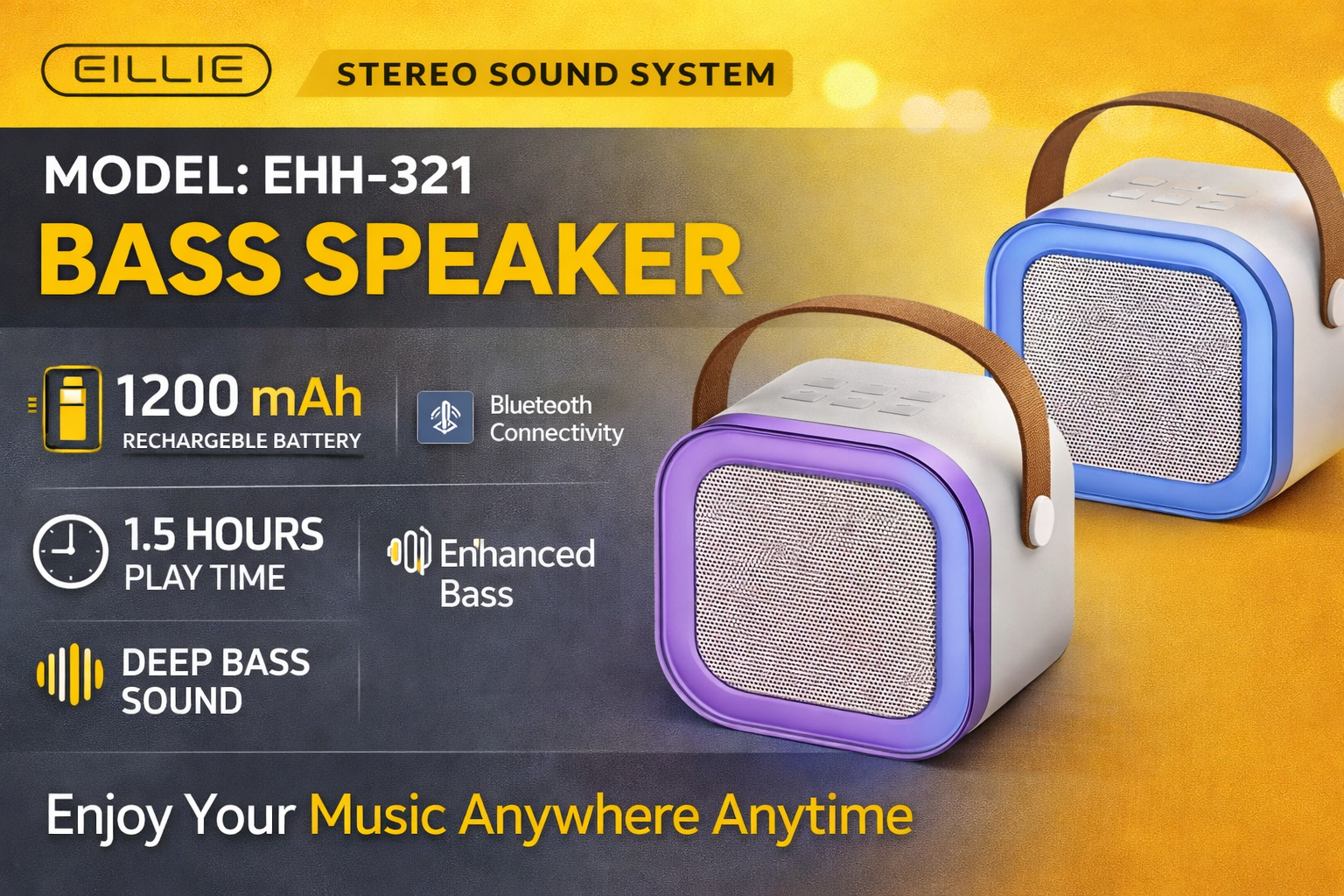 EILLIE

STEREO SOUND SYSTEM

MODEL: EHH-321

BASS SPEAKER

1200 mAh
RECHARGEBLE BATTERY

Bluetooth Connectivity

1.5 HOURS
PLAY TIME

Enhanced Bass

DEEP BASS SOUND

Enjoy Your Music Anywhere Anytime